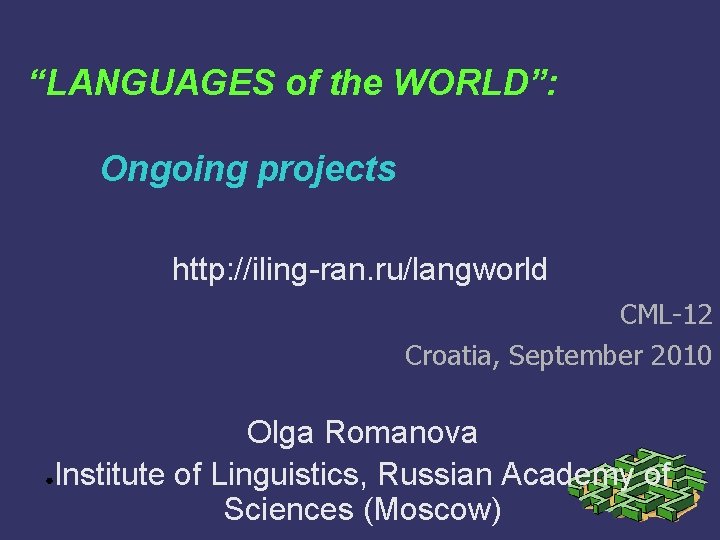 “LANGUAGES of the WORLD”:

Ongoing projects

http://iling-ran.ru/langworld

CML-12

Croatia, September 2010

Olga Romanova

Institute of Linguistics, Russian Academy of Sciences (Moscow)